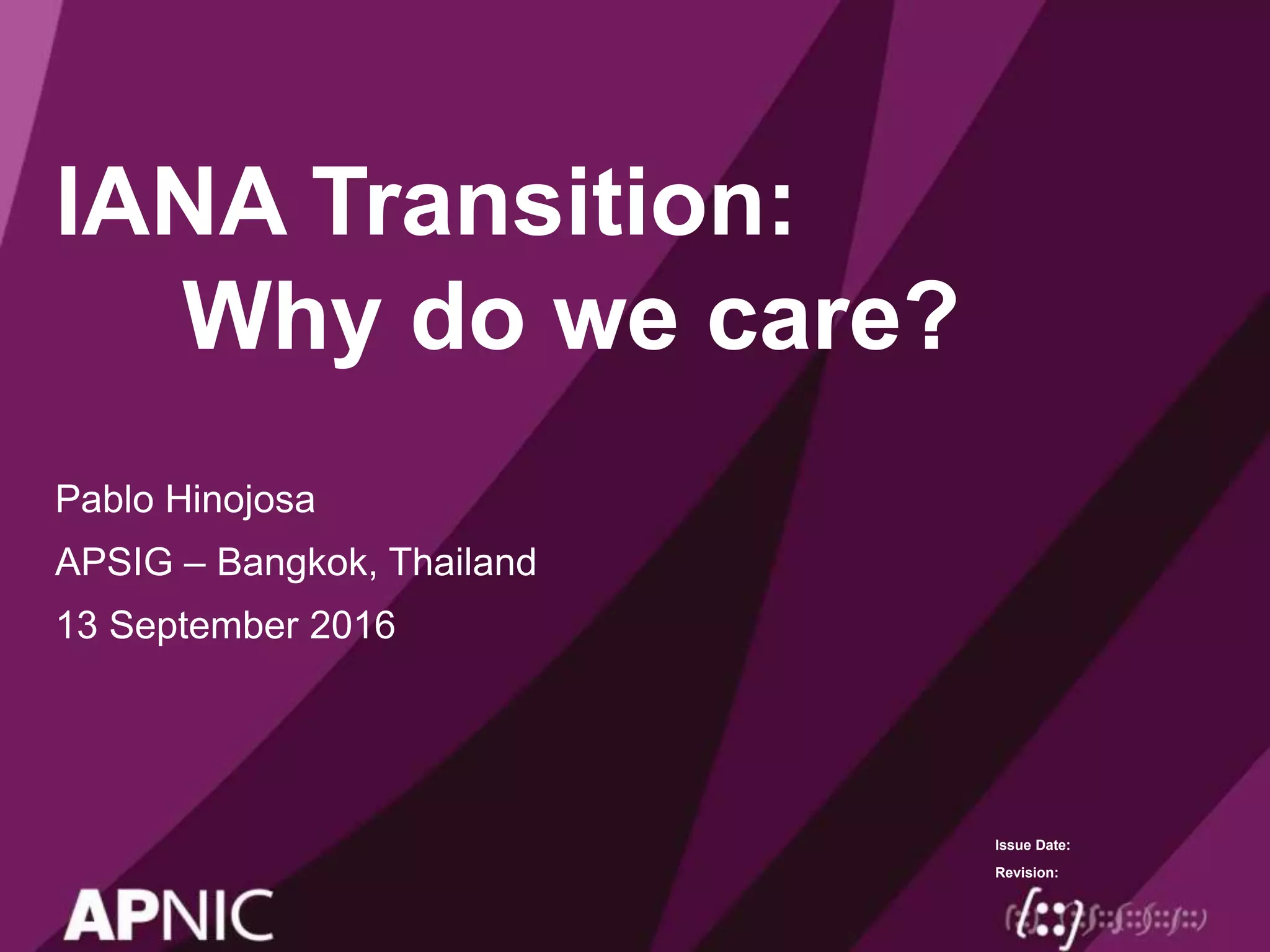 IANA Transition:
Why do we care?

Pablo Hinojosa

APSIG – Bangkok, Thailand

13 September 2016

Issue Date:

Revision:

APNIC